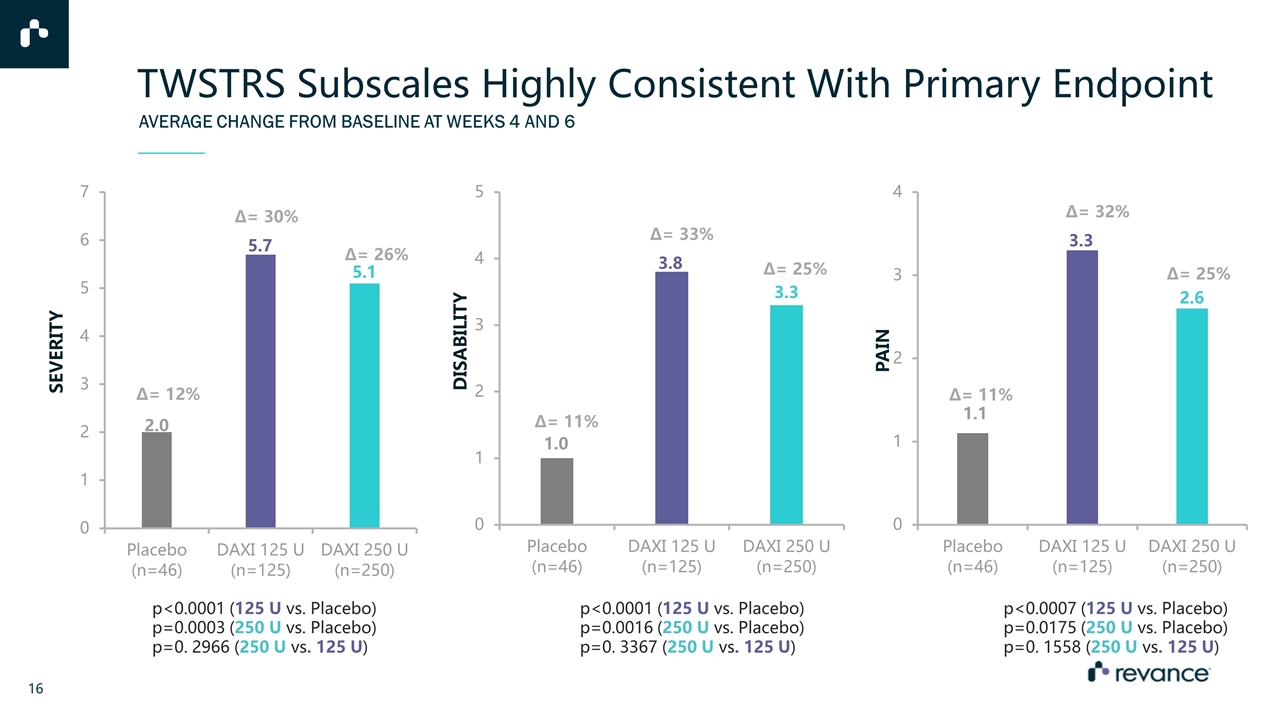 TWSTRS Subscales Highly Consistent With Primary Endpoint

AVERAGE CHANGE FROM BASELINE AT WEEKS 4 AND 6

SEVERITY

7
6
5
4
3
2
1
0

Δ= 12%
2.0

Δ= 30%
5.7

Δ= 26%
5.1

Placebo (n=46)
DAXI 125 U (n=125)
DAXI 250 U (n=250)

p<0.0001 (125 U vs. Placebo)
p=0.0003 (250 U vs. Placebo)
p=0. 2966 (250 U vs. 125 U)

DISABILITY

5
4
3
2
1
0

Δ= 11%
1.0

Δ= 33%
3.8

Δ= 25%
3.3

Placebo (n=46)
DAXI 125 U (n=125)
DAXI 250 U (n=250)

p<0.0001 (125 U vs. Placebo)
p=0.0016 (250 U vs. Placebo)
p=0. 3367 (250 U vs. 125 U)

PAIN

4
3
2
1
0

Δ= 11%
1.1

Δ= 32%
3.3

Δ= 25%
2.6

Placebo (n=46)
DAXI 125 U (n=125)
DAXI 250 U (n=250)

p<0.0007 (125 U vs. Placebo)
p=0.0175 (250 U vs. Placebo)
p=0. 1558 (250 U vs. 125 U)

16

revance